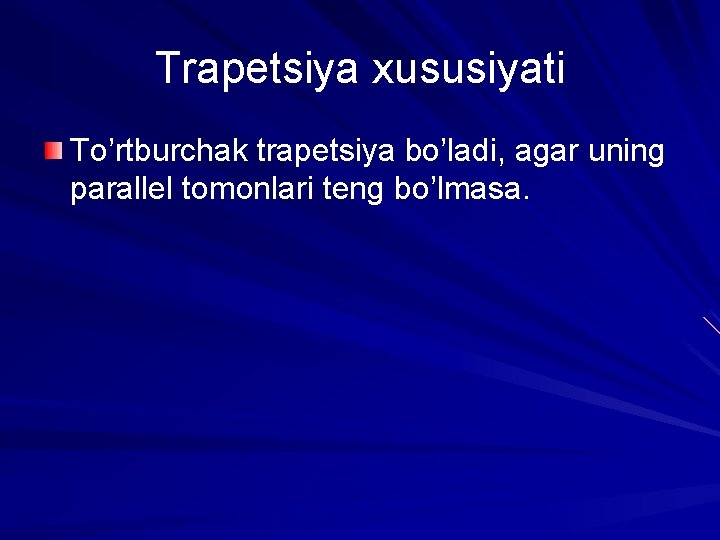 Trapetsiya xususiyati

To’rtburchak trapetsiya bo’ladi, agar uning parallel tomonlari teng bo’lmasa.